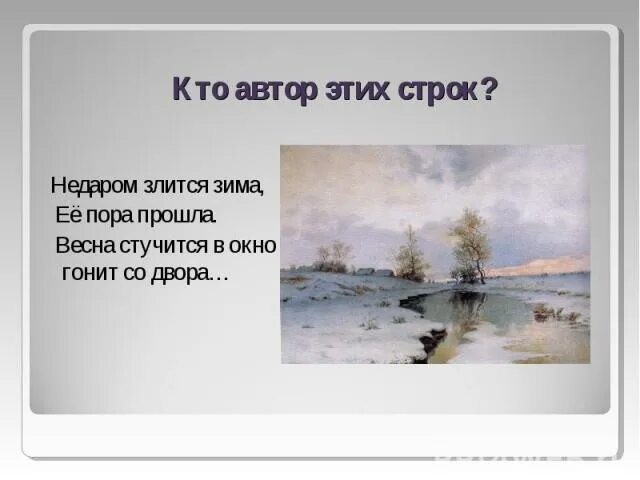 Кто автор этих строк?

Недаром злится зима,
Её пора прошла.
Весна стучится в окно
гонит со двора…